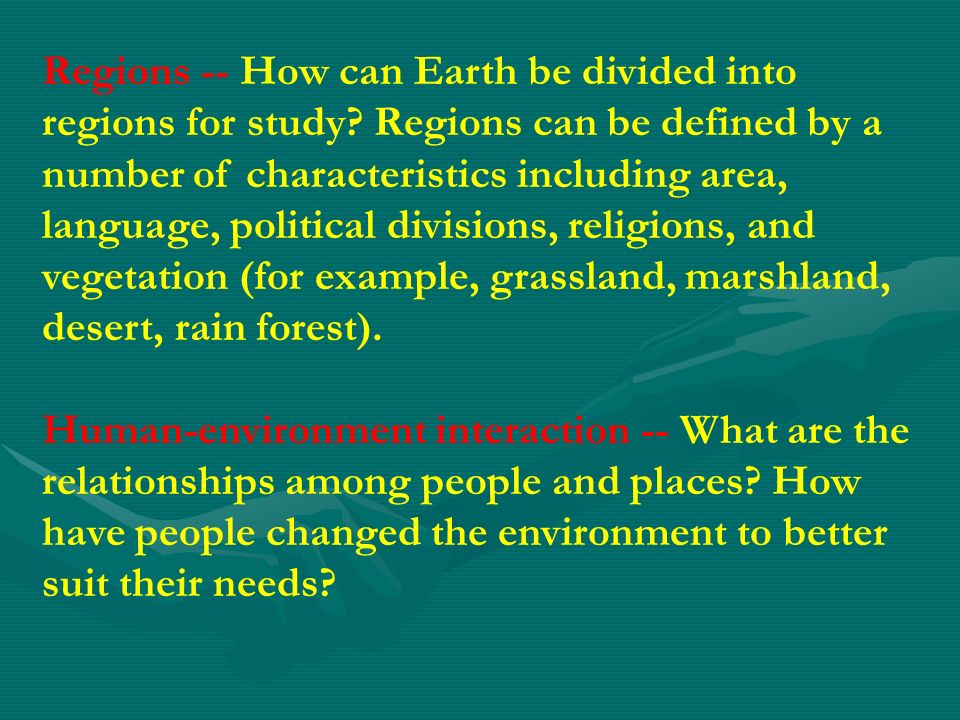 Regions -- How can Earth be divided into regions for study? Regions can be defined by a number of characteristics including area, language, political divisions, religions, and vegetation (for example, grassland, marshland, desert, rain forest).

Human-environment interaction -- What are the relationships among people and places? How have people changed the environment to better suit their needs?